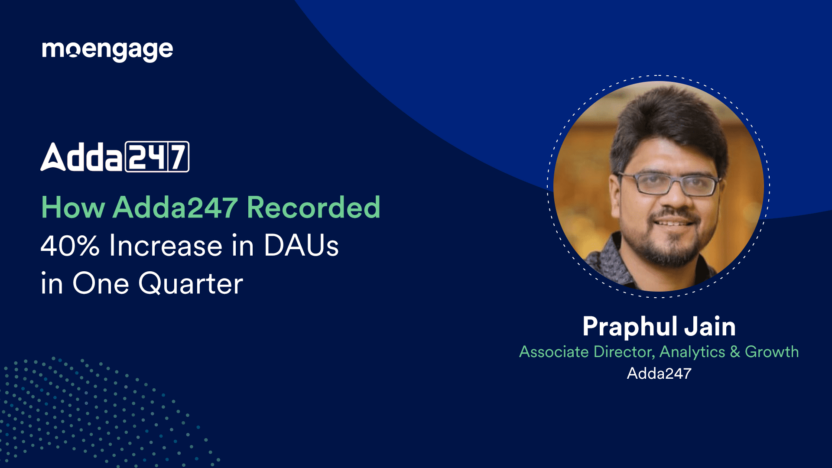 moengage

Adda247

How Adda247 Recorded 40% Increase in DAUs in One Quarter

Praphul Jain
Associate Director, Analytics & Growth
Adda247